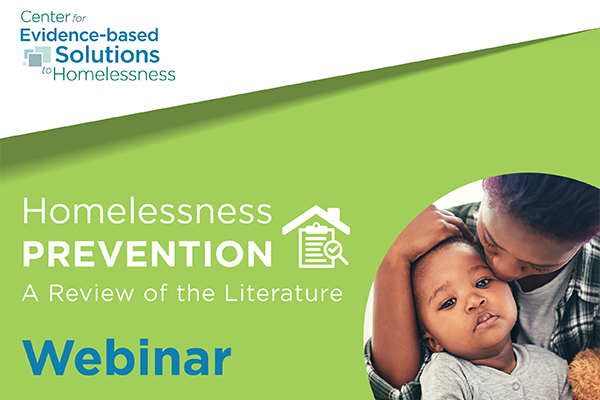 Center for Evidence-based Solutions to Homelessness

Homelessness PREVENTION

A Review of the Literature

Webinar